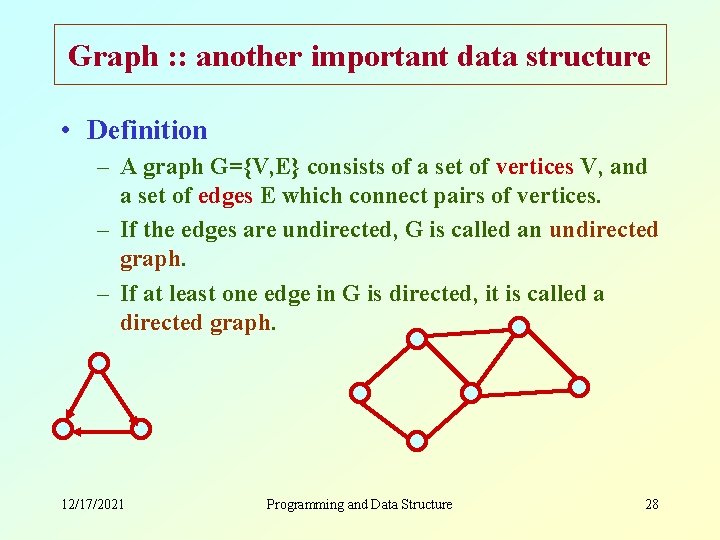 Graph :: another important data structure

• Definition

– A graph G={V,E} consists of a set of vertices V, and a set of edges E which connect pairs of vertices.

– If the edges are undirected, G is called an undirected graph.

– If at least one edge in G is directed, it is called a directed graph.

12/17/2021

Programming and Data Structure

28